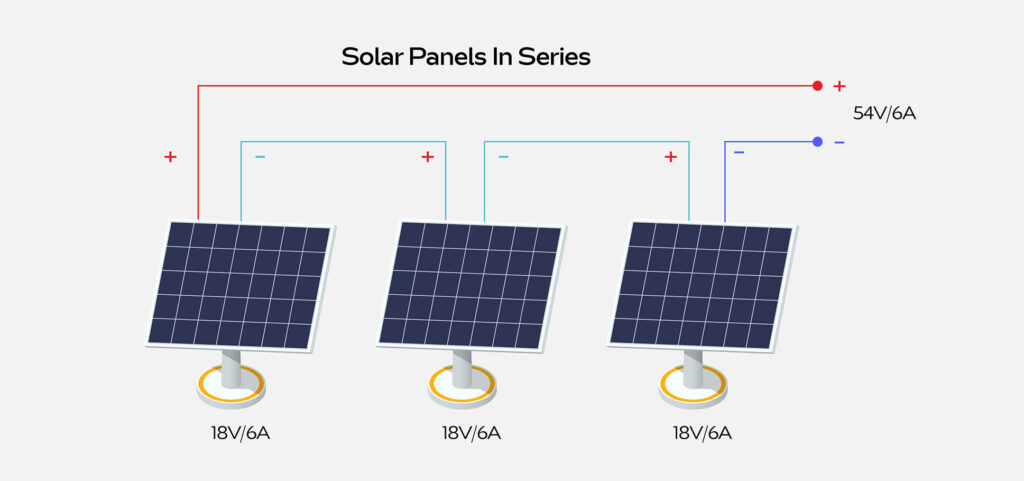 Solar Panels In Series

+

54V/6A

−

+ − + − + −

18V/6A 18V/6A 18V/6A